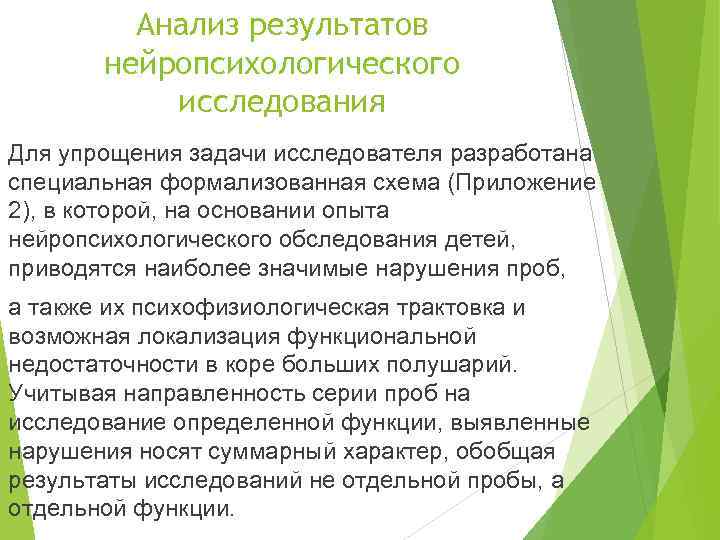 Анализ результатов нейропсихологического исследования

Для упрощения задачи исследователя разработана специальная формализованная схема (Приложение 2), в которой, на основании опыта нейропсихологического обследования детей, приводятся наиболее значимые нарушения проб,

а также их психофизиологическая трактовка и возможная локализация функциональной недостаточности в коре больших полушарий. Учитывая направленность серии проб на исследование определенной функции, выявленные нарушения носят суммарный характер, обобщая результаты исследований не отдельной пробы, а отдельной функции.